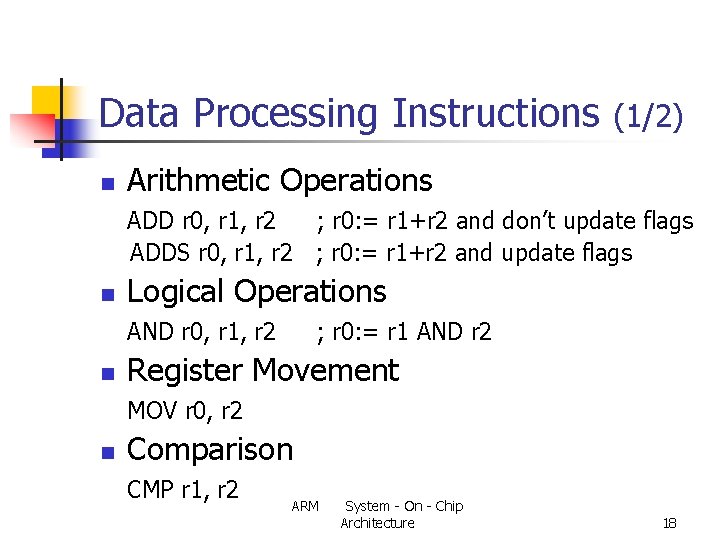 Data Processing Instructions (1/2)

Arithmetic Operations

ADD r0, r1, r2 ; r0:= r1+r2 and don't update flags
ADDS r0, r1, r2 ; r0:= r1+r2 and update flags

Logical Operations

AND r0, r1, r2 ; r0:= r1 AND r2

Register Movement

MOV r0, r2

Comparison

CMP r1, r2

ARM System - On - Chip Architecture

18